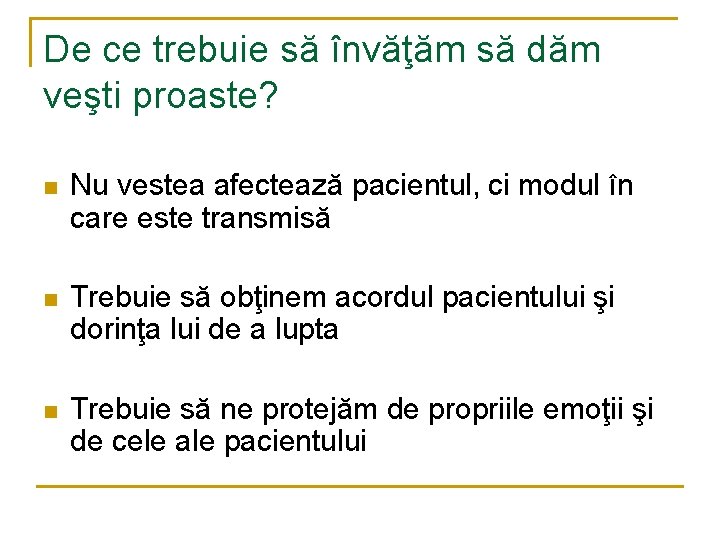 De ce trebuie să învăţăm să dăm veşti proaste?

Nu vestea afectează pacientul, ci modul în care este transmisă

Trebuie să obţinem acordul pacientului şi dorinţa lui de a lupta

Trebuie să ne protejăm de propriile emoţii şi de cele ale pacientului